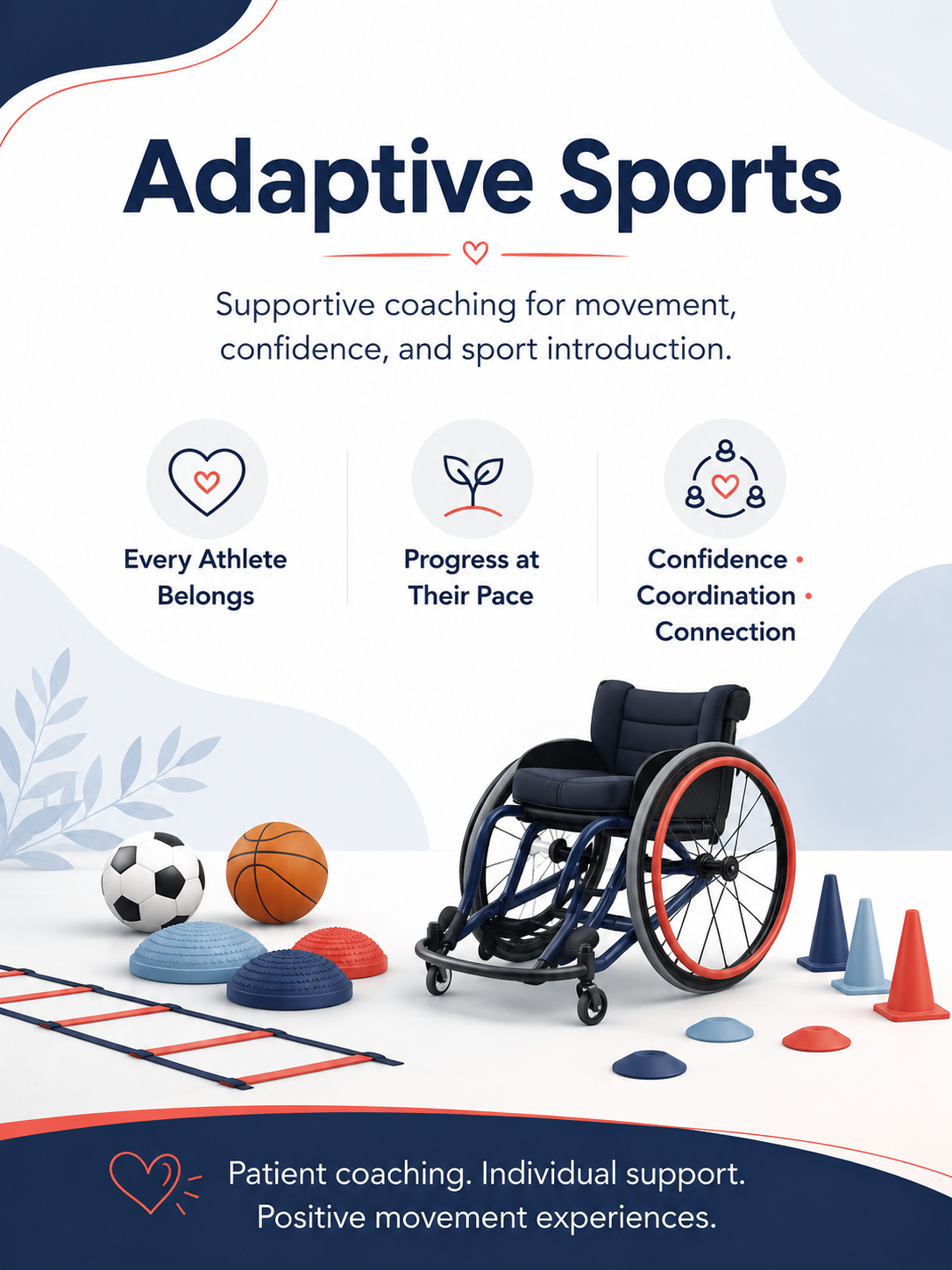 Adaptive Sports

Supportive coaching for movement, confidence, and sport introduction.

Every Athlete Belongs

Progress at Their Pace

Confidence • Coordination • Connection

Patient coaching. Individual support. Positive movement experiences.